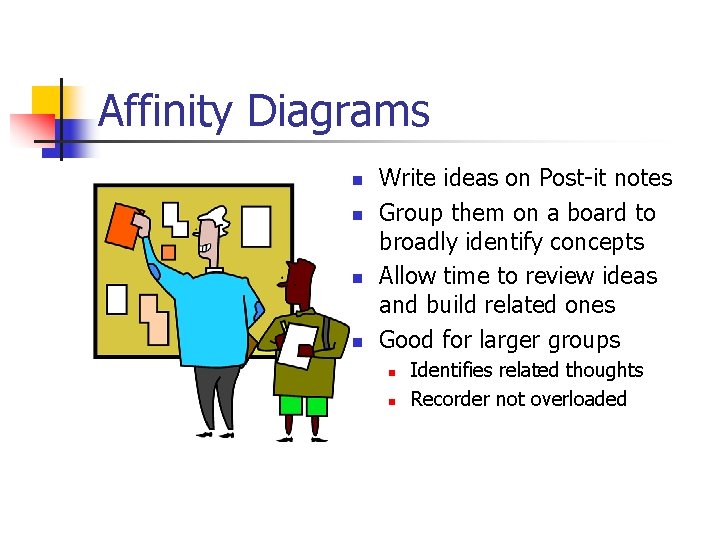 Affinity Diagrams

- Write ideas on Post-it notes
- Group them on a board to broadly identify concepts
- Allow time to review ideas and build related ones
- Good for larger groups
  - Identifies related thoughts
  - Recorder not overloaded